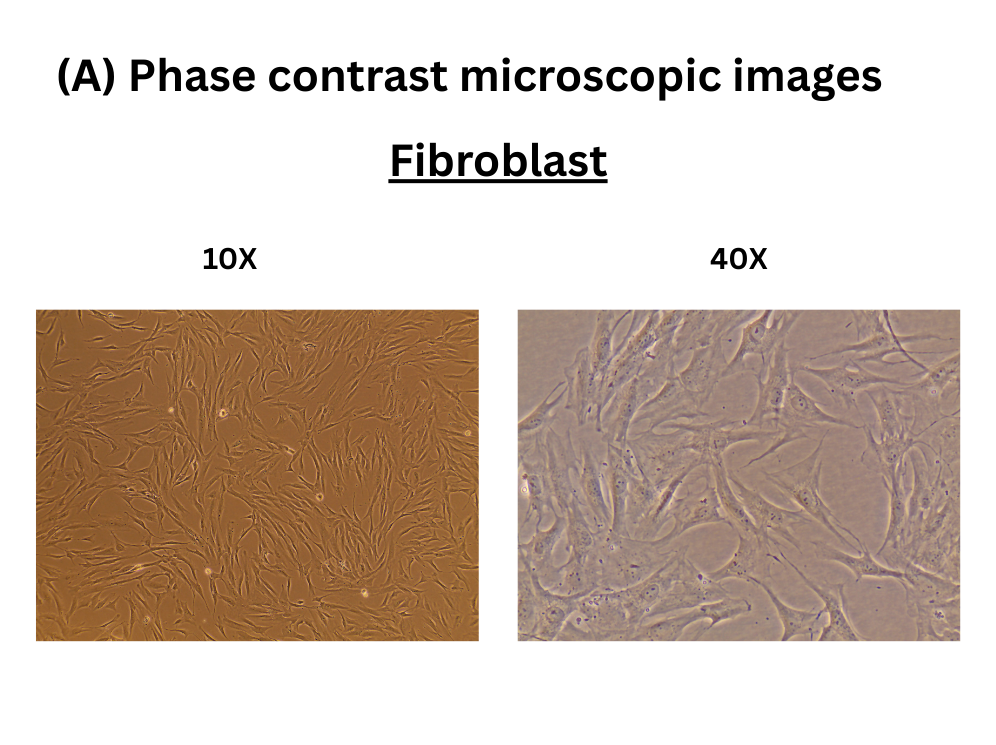 (A) Phase contrast microscopic images

Fibroblast

10X

40X